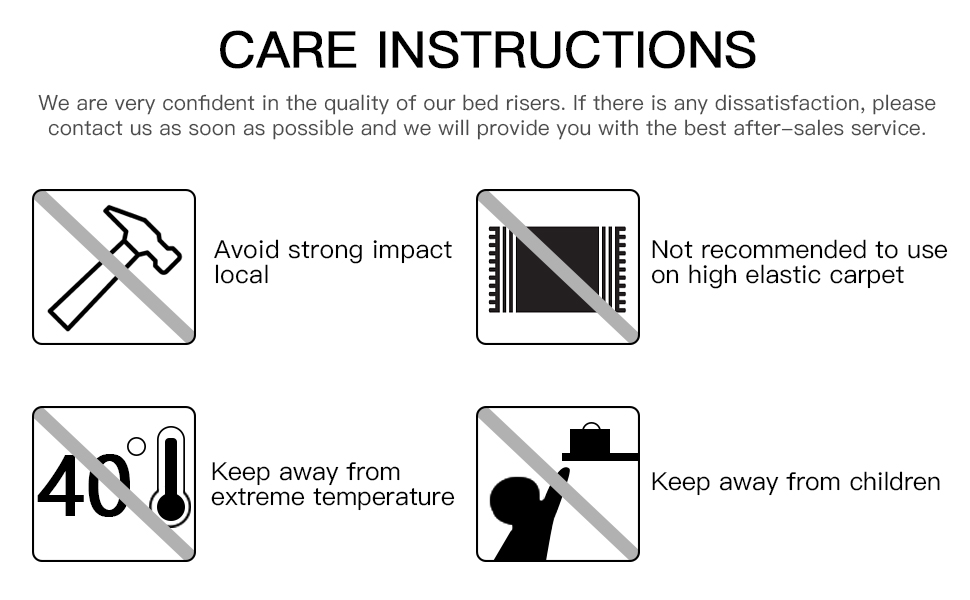 CARE INSTRUCTIONS

We are very confident in the quality of our bed risers. If there is any dissatisfaction, please contact us as soon as possible and we will provide you with the best after-sales service.

Avoid strong impact local

Not recommended to use on high elastic carpet

40°

Keep away from extreme temperature

Keep away from children